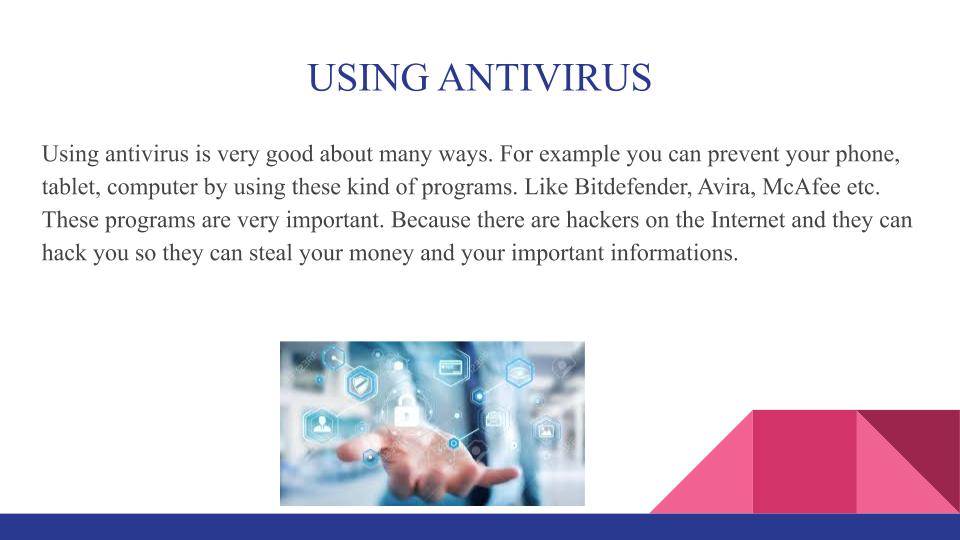 USING ANTIVIRUS

Using antivirus is very good about many ways. For example you can prevent your phone, tablet, computer by using these kind of programs. Like Bitdefender, Avira, McAfee etc. These programs are very important. Because there are hackers on the Internet and they can hack you so they can steal your money and your important informations.